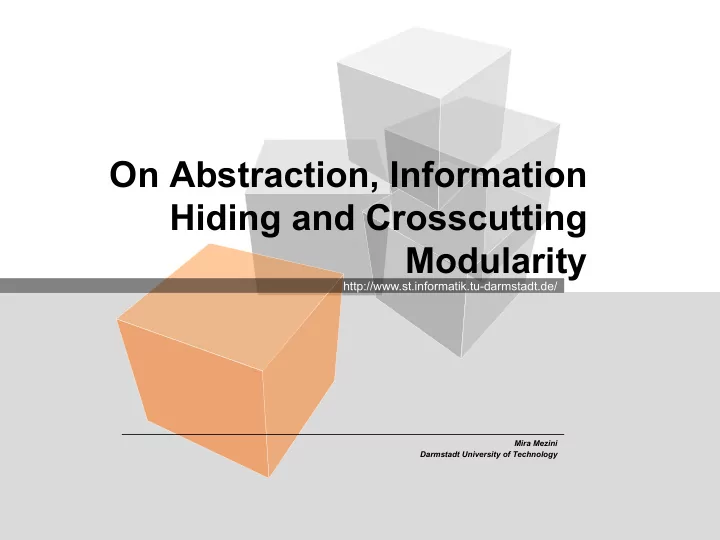 On Abstraction, Information Hiding and Crosscutting Modularity

http://www.st.informatik.tu-darmstadt.de/

Mira Mezini
Darmstadt University of Technology